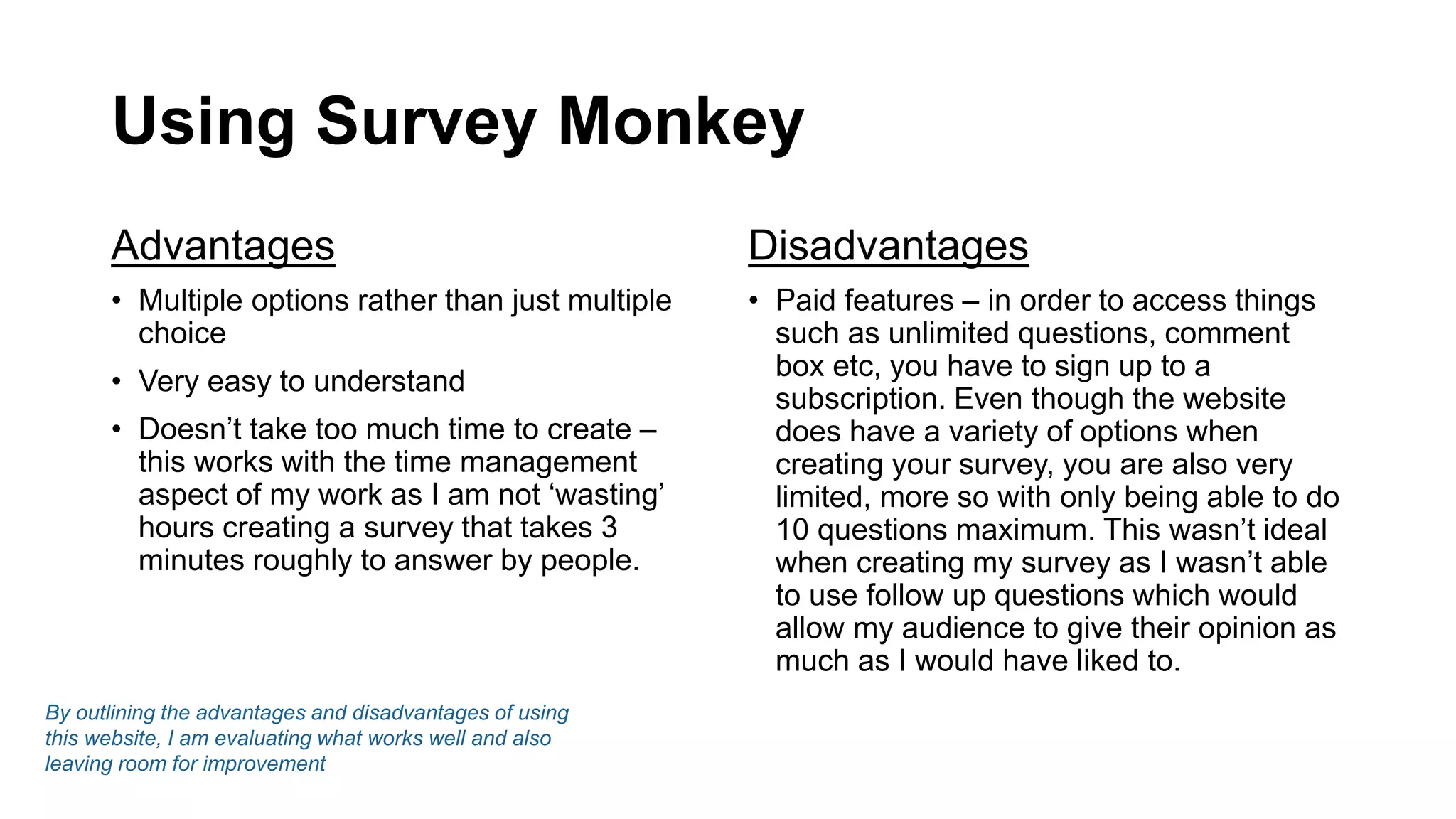 Using Survey Monkey

Advantages

• Multiple options rather than just multiple choice

• Very easy to understand

• Doesn’t take too much time to create – this works with the time management aspect of my work as I am not ‘wasting’ hours creating a survey that takes 3 minutes roughly to answer by people.

Disadvantages

• Paid features – in order to access things such as unlimited questions, comment box etc, you have to sign up to a subscription. Even though the website does have a variety of options when creating your survey, you are also very limited, more so with only being able to do 10 questions maximum. This wasn’t ideal when creating my survey as I wasn’t able to use follow up questions which would allow my audience to give their opinion as much as I would have liked to.

By outlining the advantages and disadvantages of using this website, I am evaluating what works well and also leaving room for improvement